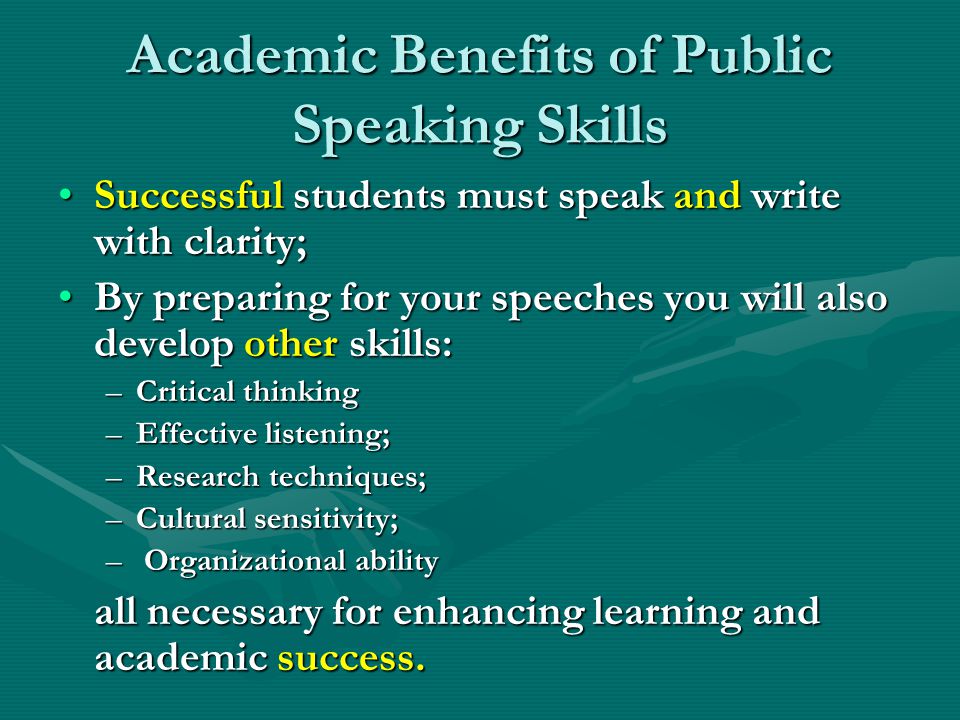 Academic Benefits of Public Speaking Skills

• Successful students must speak and write with clarity;

• By preparing for your speeches you will also develop other skills:

– Critical thinking
– Effective listening;
– Research techniques;
– Cultural sensitivity;
– Organizational ability

all necessary for enhancing learning and academic success.